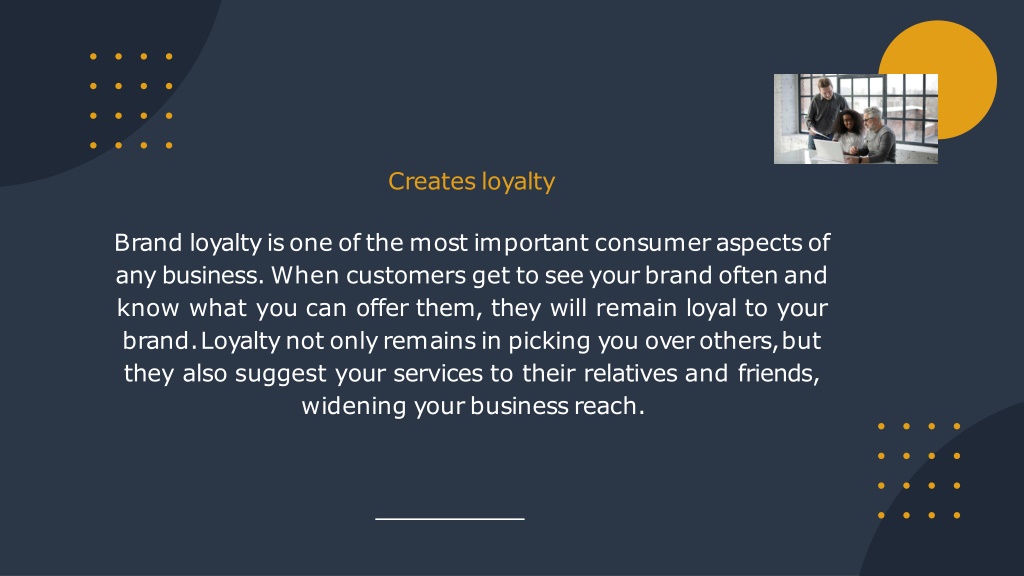 Creates loyalty

Brand loyalty is one of the most important consumer aspects of any business. When customers get to see your brand often and know what you can offer them, they will remain loyal to your brand. Loyalty not only remains in picking you over others, but they also suggest your services to their relatives and friends, widening your business reach.